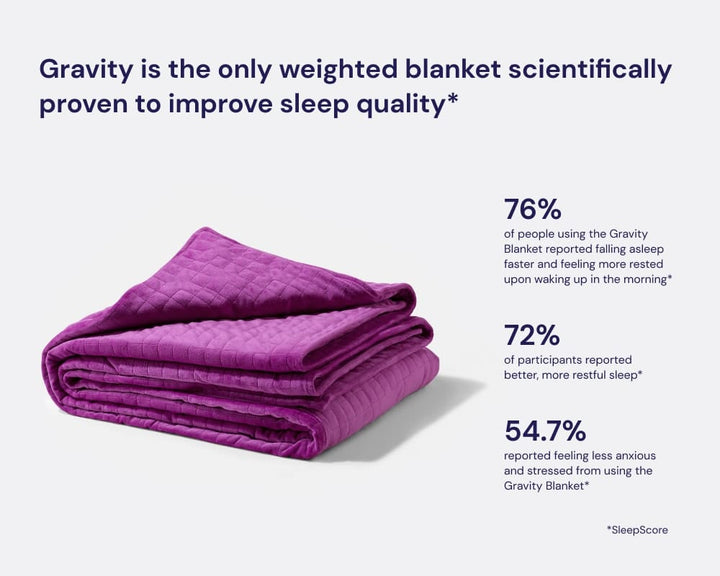 Gravity is the only weighted blanket scientifically proven to improve sleep quality*

76%
of people using the Gravity Blanket reported falling asleep faster and feeling more rested upon waking up in the morning*

72%
of participants reported better, more restful sleep*

54.7%
reported feeling less anxious and stressed from using the Gravity Blanket*

*SleepScore